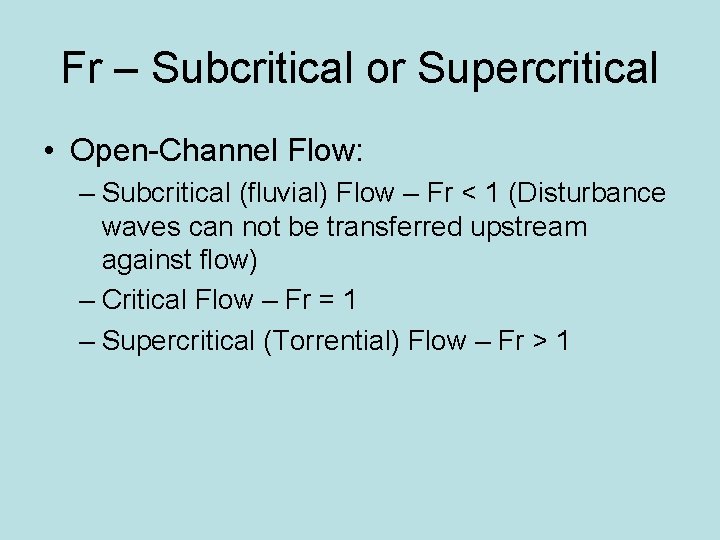 Fr – Subcritical or Supercritical

• Open-Channel Flow:
– Subcritical (fluvial) Flow – Fr < 1 (Disturbance waves can not be transferred upstream against flow)
– Critical Flow – Fr = 1
– Supercritical (Torrential) Flow – Fr > 1